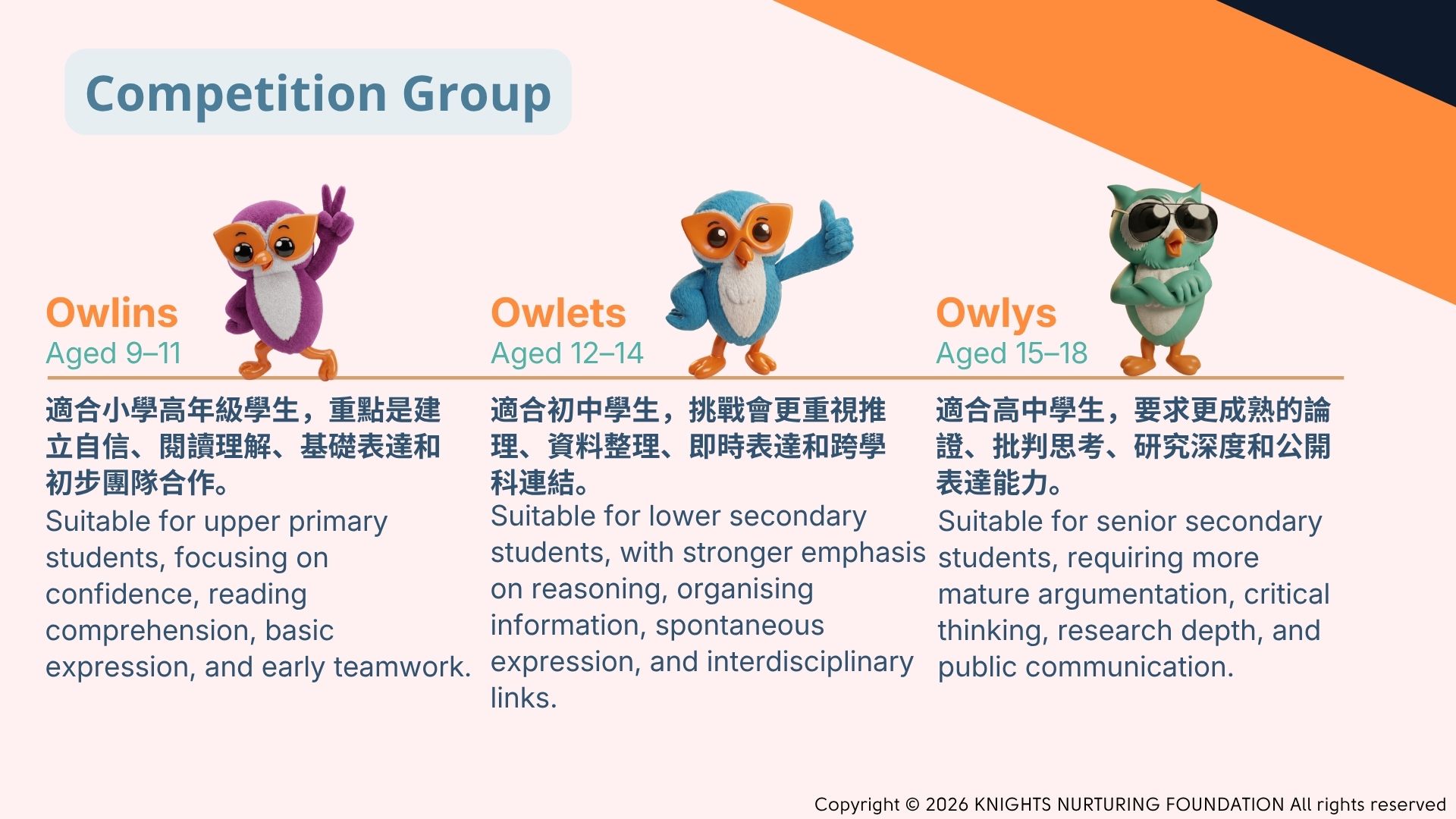 Competition Group

Owlins
Aged 9–11

適合小學高年級學生，重點是建立自信、閱讀理解、基礎表達和初步團隊合作。
Suitable for upper primary students, focusing on confidence, reading comprehension, basic expression, and early teamwork.

Owlets
Aged 12–14

適合初中學生，挑戰會更重視推理、資料整理、即時表達和跨學科連結。
Suitable for lower secondary students, with stronger emphasis on reasoning, organising information, spontaneous expression, and interdisciplinary links.

Owlys
Aged 15–18

適合高中學生，要求更成熟的論證、批判思考、研究深度和公開表達能力。
Suitable for senior secondary students, requiring more mature argumentation, critical thinking, research depth, and public communication.

Copyright © 2026 KNIGHTS NURTURING FOUNDATION All rights reserved